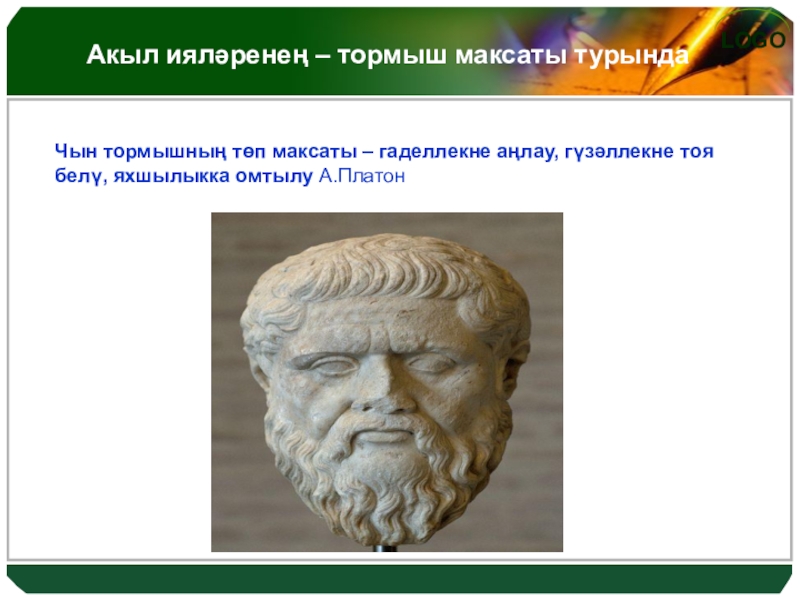 Акыл ияләренең – тормыш максаты турында

LOGO

Чын тормышның төп максаты – гаделлекне аңлау, гүзәллекне тоя белү, яхшылыкка омтылу А.Платон